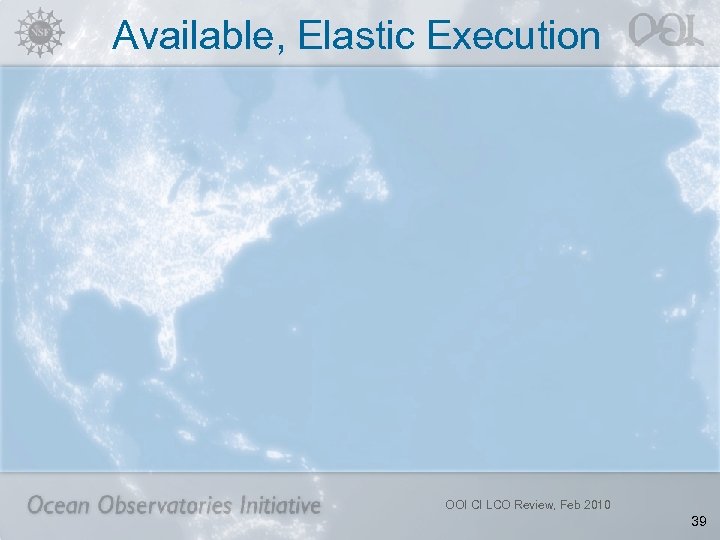 NSF

Available, Elastic Execution

OOI

Ocean Observatories Initiative

OOI CI LCO Review, Feb 2010

39